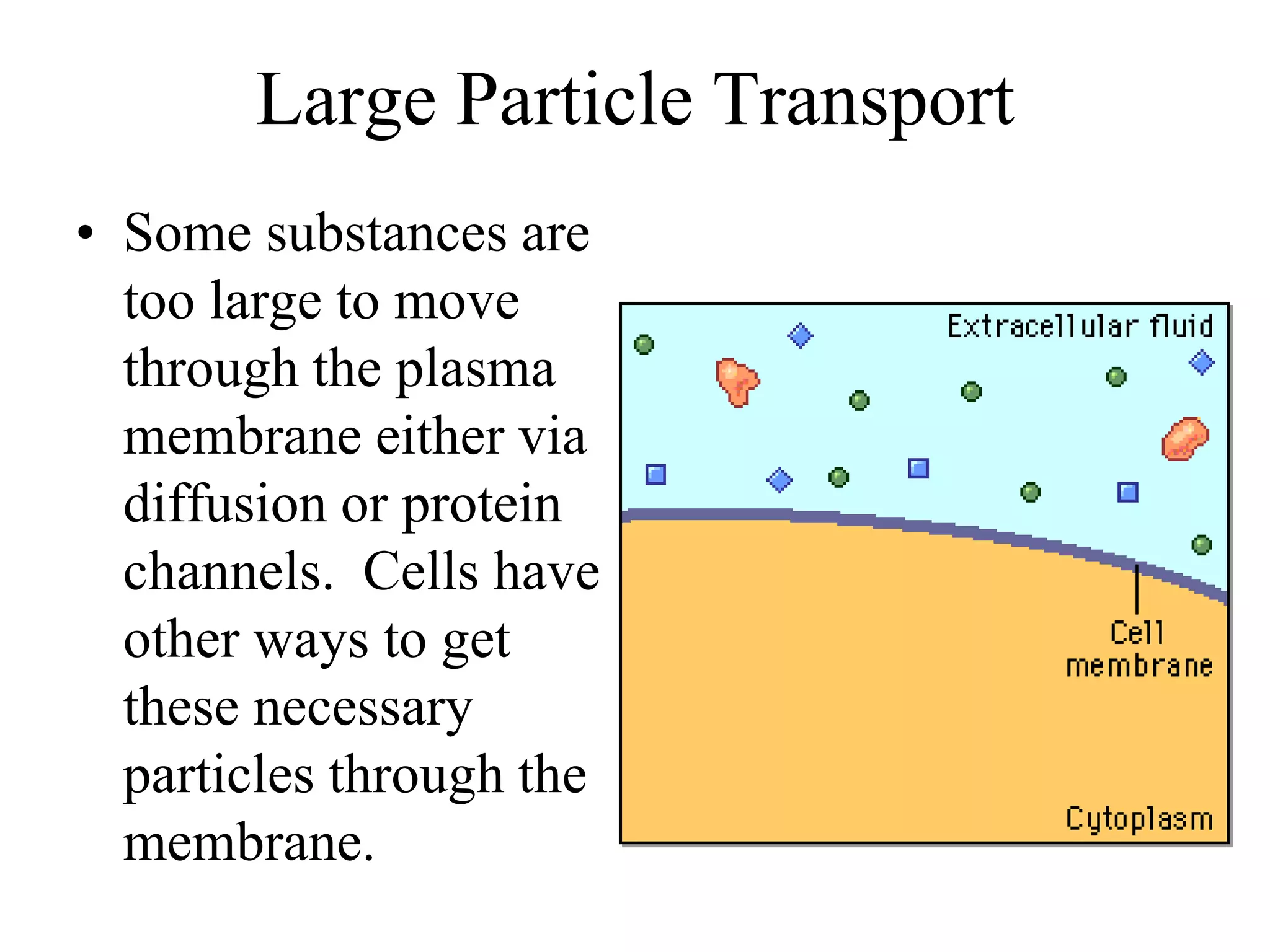 Large Particle Transport

• Some substances are too large to move through the plasma membrane either via diffusion or protein channels. Cells have other ways to get these necessary particles through the membrane.

Extracellular fluid

Cell membrane

Cytoplasm